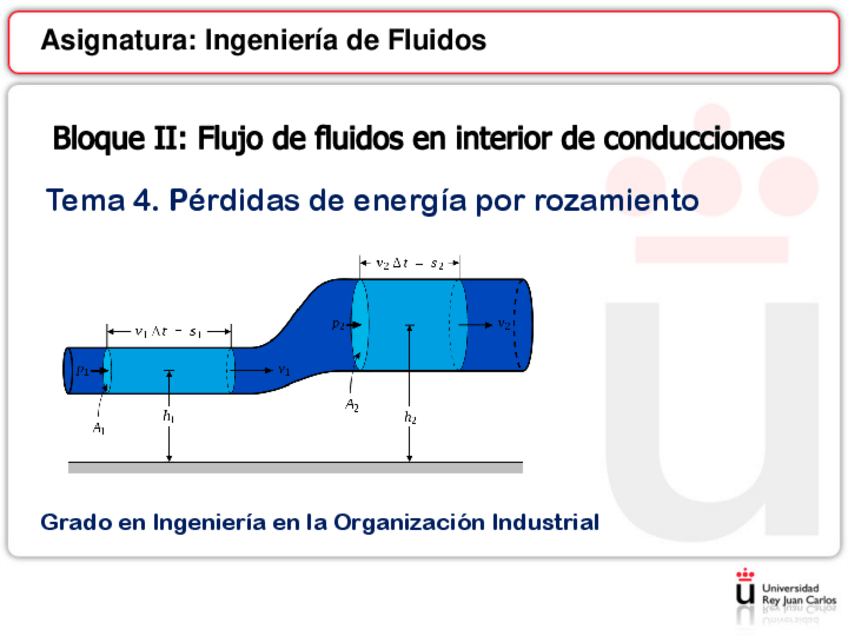 Asignatura: Ingeniería de Fluidos

Bloque II: Flujo de fluidos en interior de conducciones

Tema 4. Pérdidas de energía por rozamiento

$v_2 \Delta t = s_2$

$v_1 \Delta t = s_1$

$p_2$

$v_2$

$p_1$

$v_1$

$A_2$

$A_1$

$h_1$

$h_2$

Grado en Ingeniería en la Organización Industrial

Universidad Rey Juan Carlos